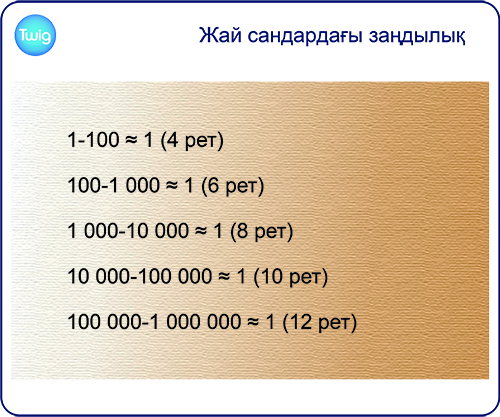 Twig

Жай сандардағы заңдылық

1-100 ≈ 1 (4 рет)

100-1 000 ≈ 1 (6 рет)

1 000-10 000 ≈ 1 (8 рет)

10 000-100 000 ≈ 1 (10 рет)

100 000-1 000 000 ≈ 1 (12 рет)